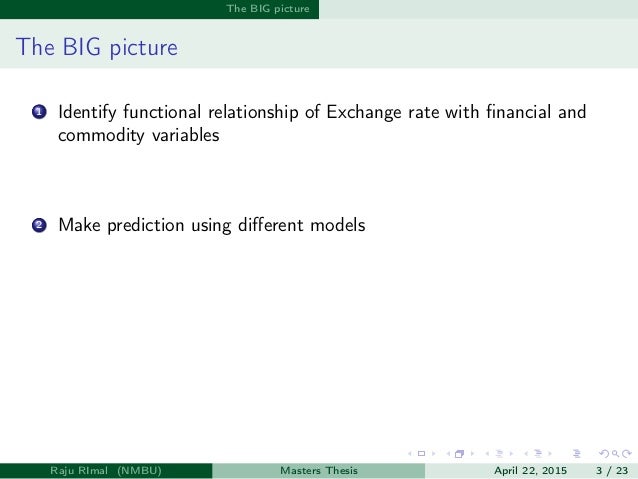 The BIG picture

The BIG picture

1 Identify functional relationship of Exchange rate with financial and commodity variables

2 Make prediction using different models

Raju RImal (NMBU) Masters Thesis April 22, 2015 3 / 23